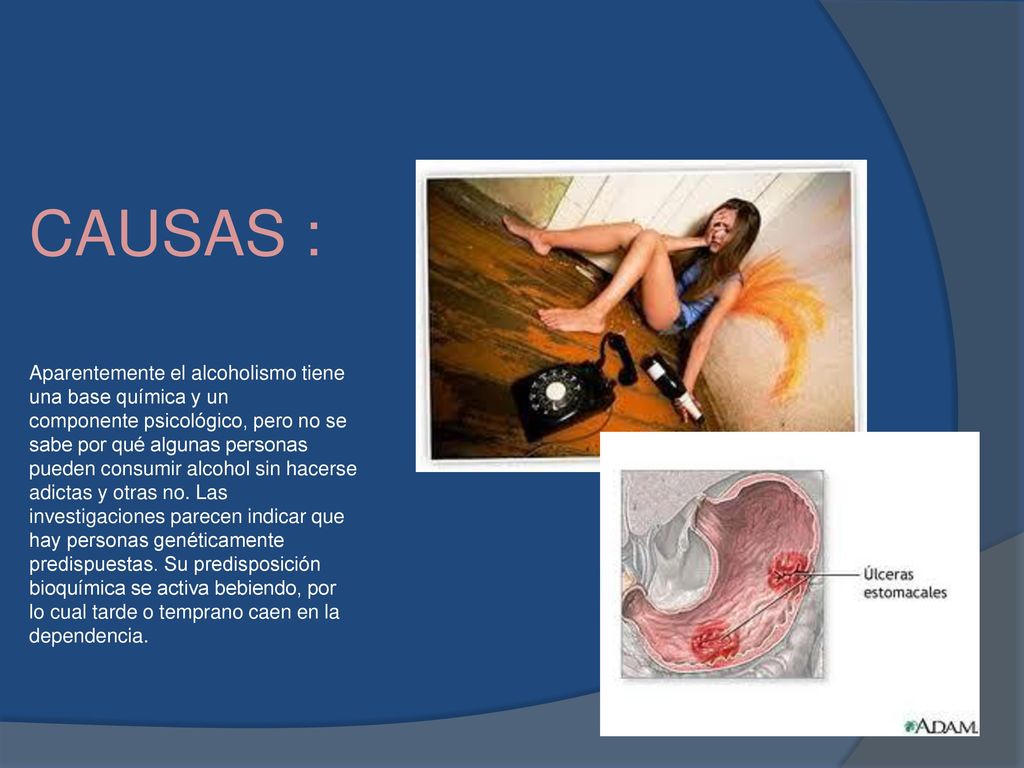 CAUSAS :

Aparentemente el alcoholismo tiene una base química y un componente psicológico, pero no se sabe por qué algunas personas pueden consumir alcohol sin hacerse adictas y otras no. Las investigaciones parecen indicar que hay personas genéticamente predispuestas. Su predisposición bioquímica se activa bebiendo, por lo cual tarde o temprano caen en la dependencia.

Úlceras estomacales

ADAM.